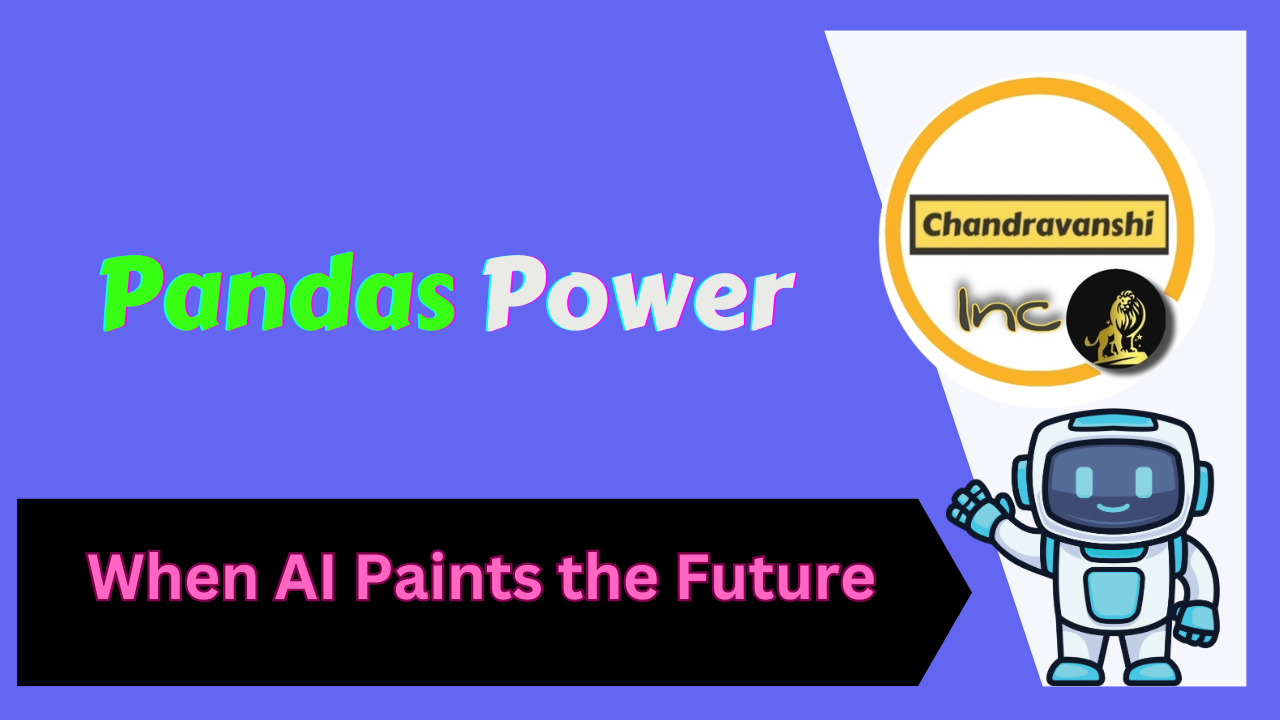 Pandas Power

Chandravanshi

Inc

When AI Paints the Future